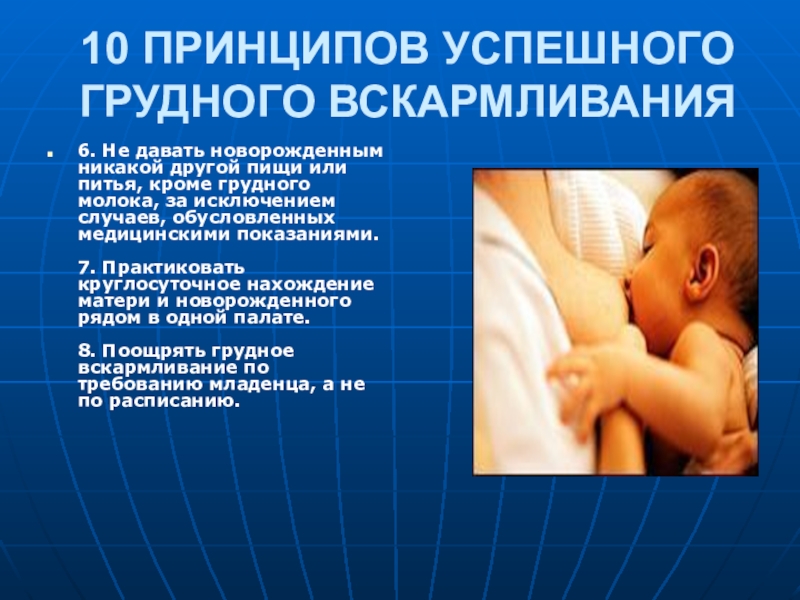 10 ПРИНЦИПОВ УСПЕШНОГО ГРУДНОГО ВСКАРМЛИВАНИЯ

6. Не давать новорожденным никакой другой пищи или питья, кроме грудного молока, за исключением случаев, обусловленных медицинскими показаниями.

7. Практиковать круглосуточное нахождение матери и новорожденного рядом в одной палате.

8. Поощрять грудное вскармливание по требованию младенца, а не по расписанию.